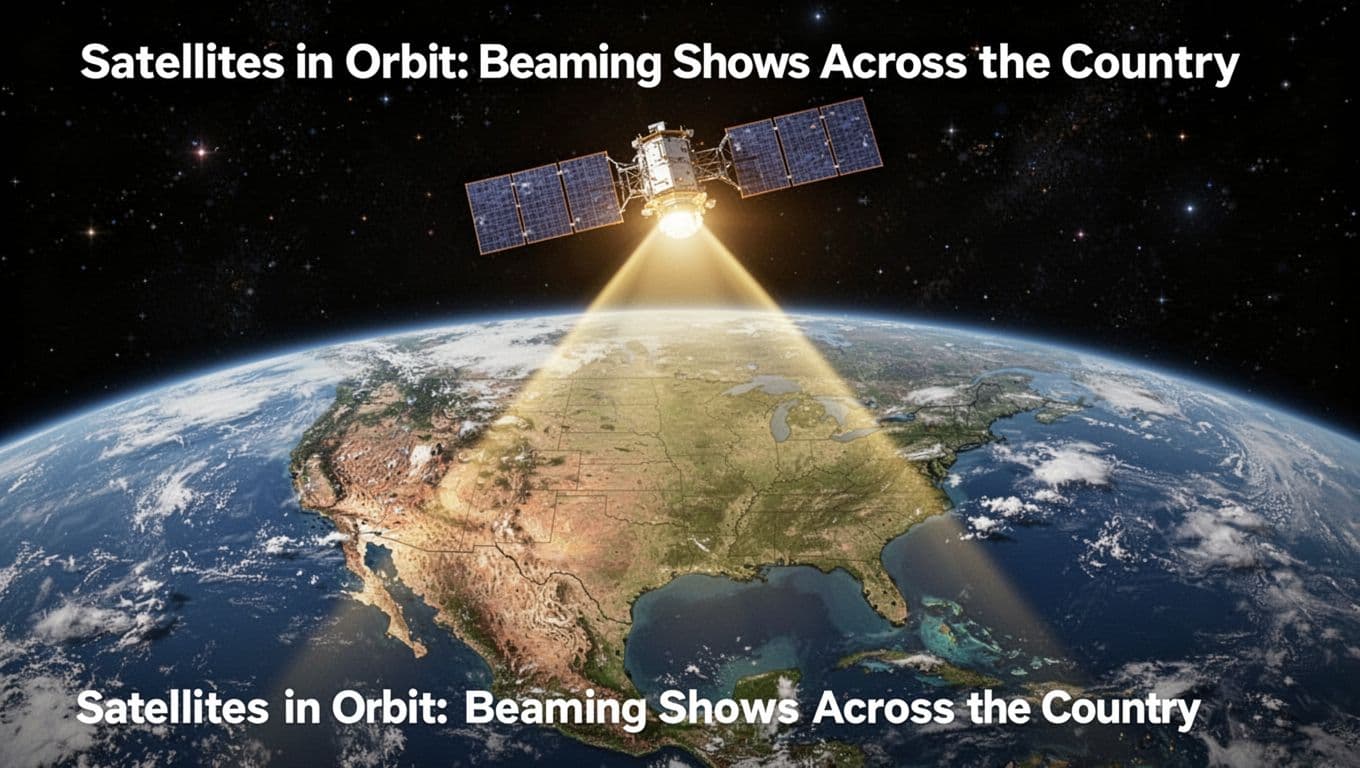 Satellites in Orbit: Beaming Shows Across the Country

Satellites in Orbit: Beaming Shows Across the Country